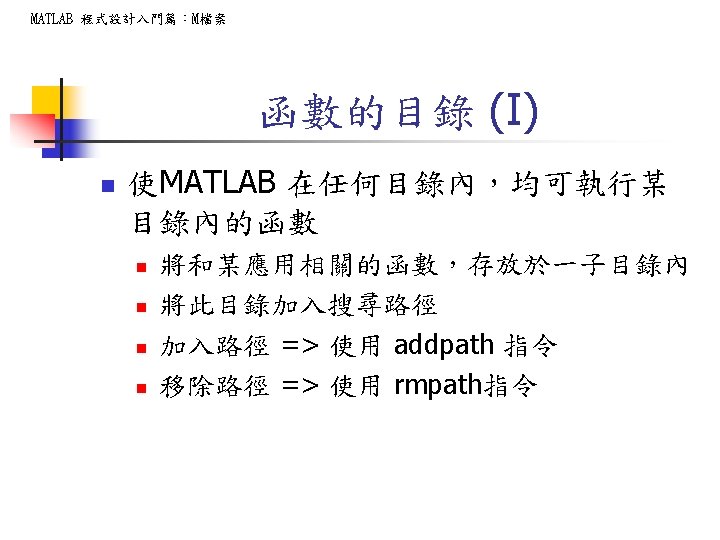 MATLAB 程式設計入門篇：M檔案

函數的目錄 (I)

使MATLAB 在任何目錄內，均可執行某目錄內的函數

將和某應用相關的函數，存放於一子目錄內

將此目錄加入搜尋路徑

加入路徑 => 使用 addpath 指令

移除路徑 => 使用 rmpath指令